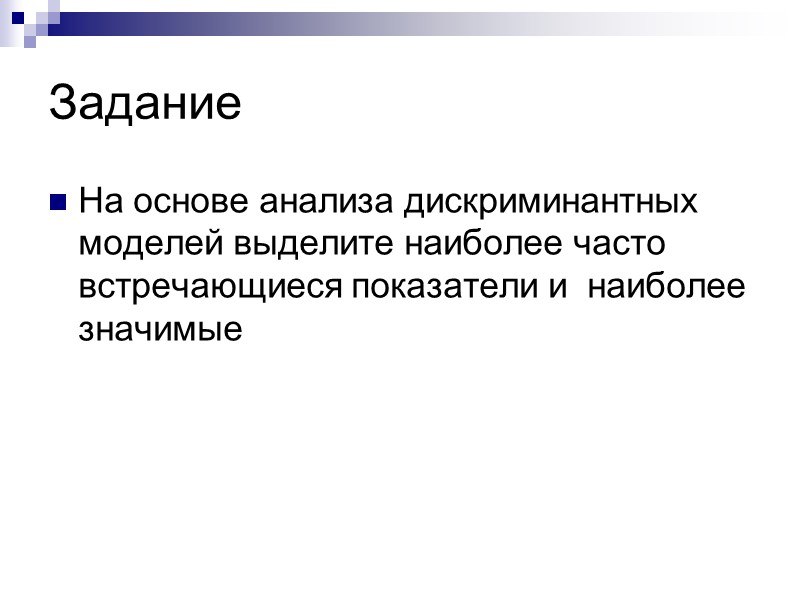 Задание

На основе анализа дискриминантных моделей выделите наиболее часто встречающиеся показатели и  наиболее значимые